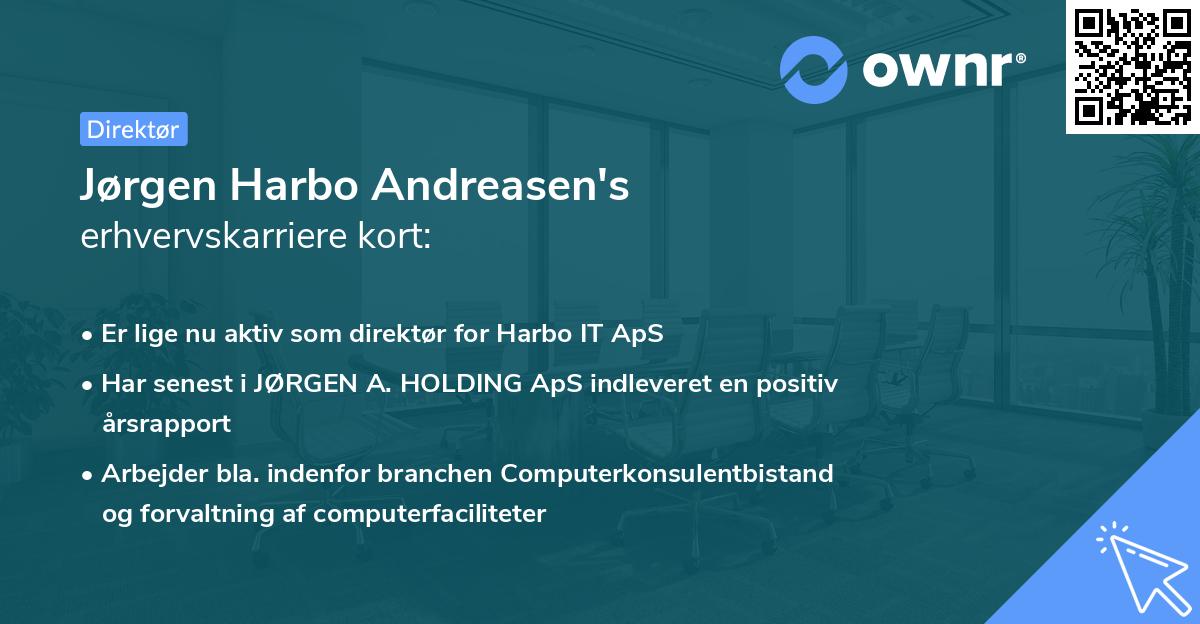 ownr®

Direktør

Jørgen Harbo Andreasen's
erhvervskarriere kort:

• Er lige nu aktiv som direktør for Harbo IT ApS
• Har senest i JØRGEN A. HOLDING ApS indleveret en positiv årsrapport
• Arbejder bla. indenfor branchen Computerkonsulentbistand og forvaltning af computerfaciliteter